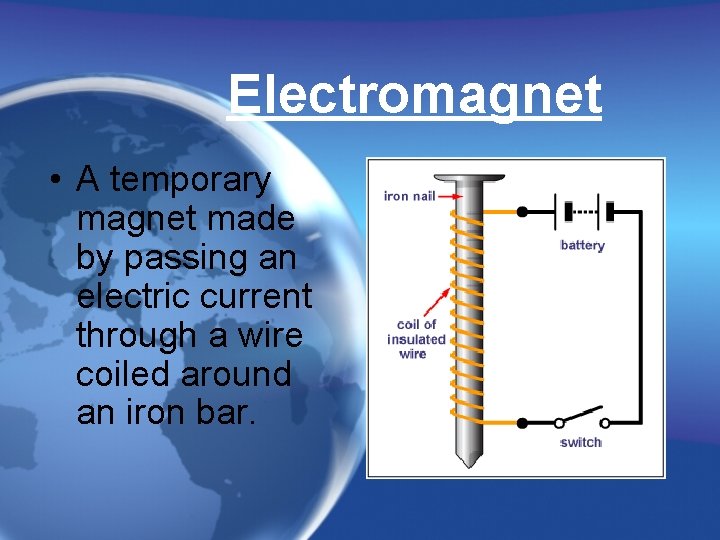 Electromagnet

• A temporary magnet made by passing an electric current through a wire coiled around an iron bar.

iron nail

battery

coil of insulated wire

switch